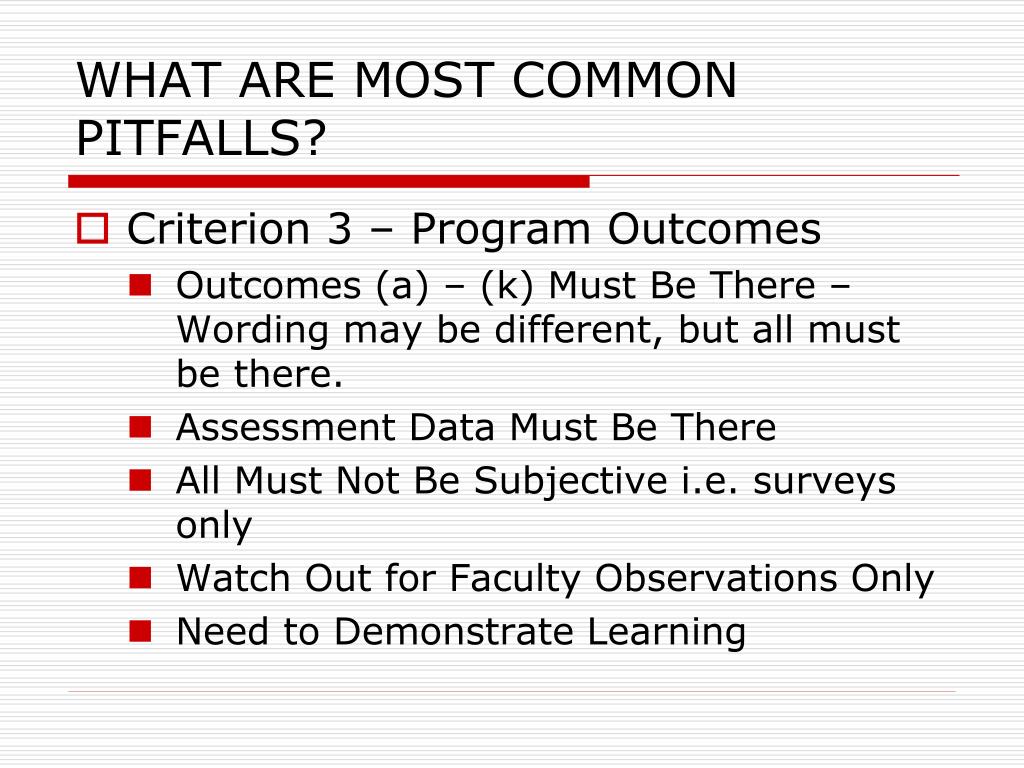 WHAT ARE MOST COMMON PITFALLS?

Criterion 3 – Program Outcomes

Outcomes (a) – (k) Must Be There – Wording may be different, but all must be there.

Assessment Data Must Be There

All Must Not Be Subjective i.e. surveys only

Watch Out for Faculty Observations Only

Need to Demonstrate Learning